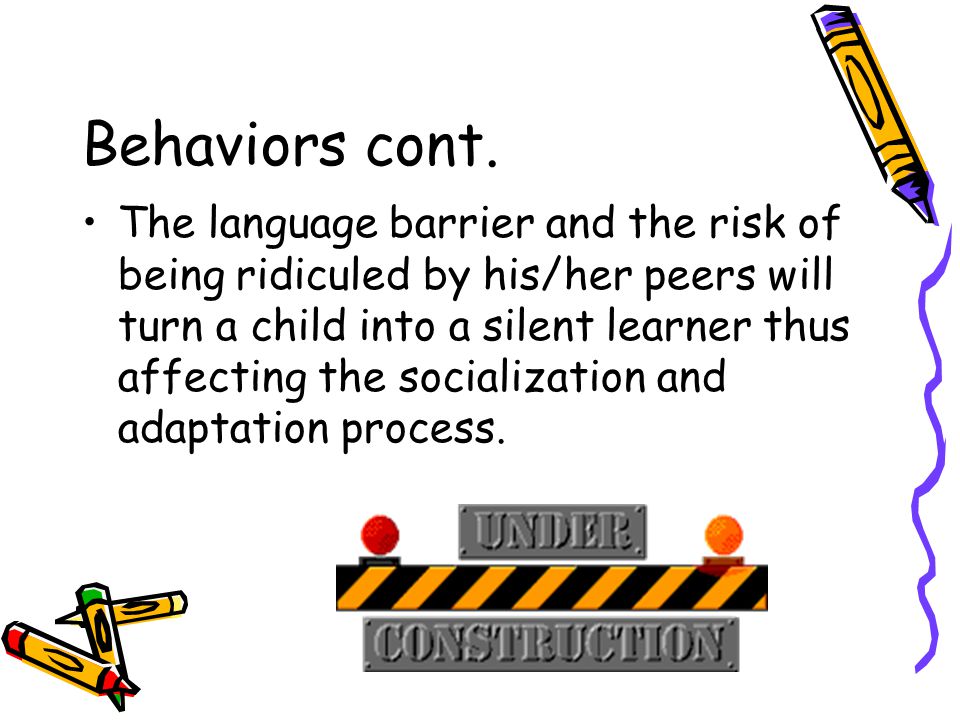 Behaviors cont.

• The language barrier and the risk of being ridiculed by his/her peers will turn a child into a silent learner thus affecting the socialization and adaptation process.

UNDER
CONSTRUCTION